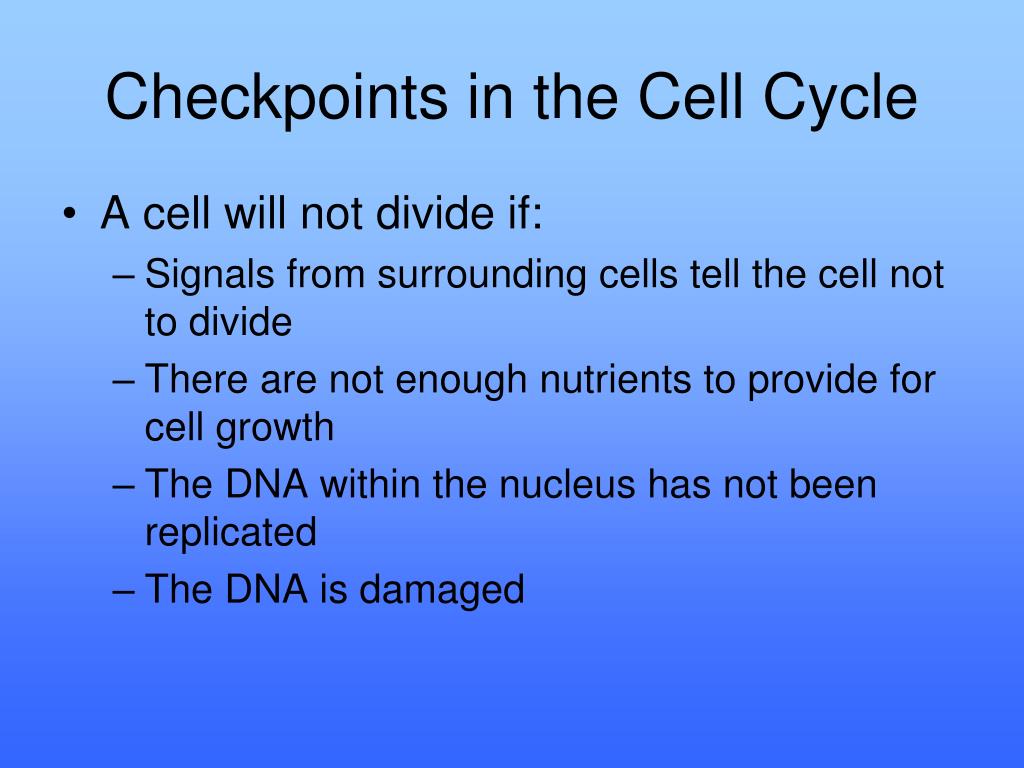 Checkpoints in the Cell Cycle

• A cell will not divide if:
– Signals from surrounding cells tell the cell not to divide
– There are not enough nutrients to provide for cell growth
– The DNA within the nucleus has not been replicated
– The DNA is damaged